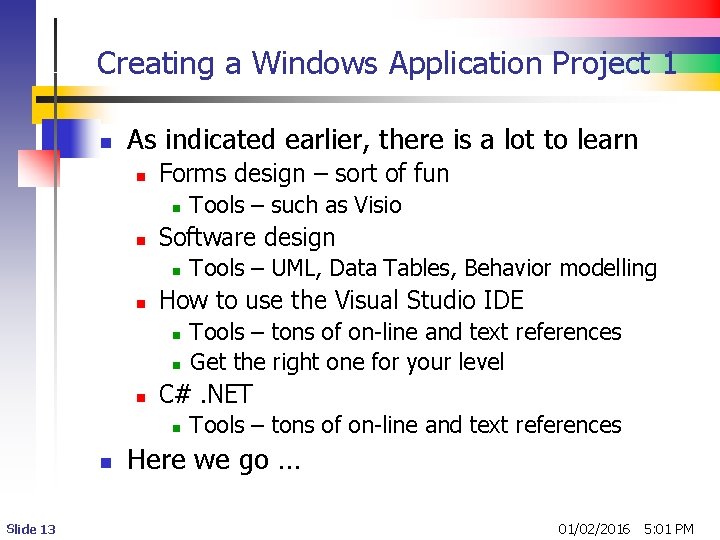 Creating a Windows Application Project 1

- As indicated earlier, there is a lot to learn
  - Forms design – sort of fun
    - Tools – such as Visio
  - Software design
    - Tools – UML, Data Tables, Behavior modelling
  - How to use the Visual Studio IDE
    - Tools – tons of on-line and text references
    - Get the right one for your level
  - C# .NET
    - Tools – tons of on-line and text references
- Here we go …

Slide 13

01/02/2016 5:01 PM